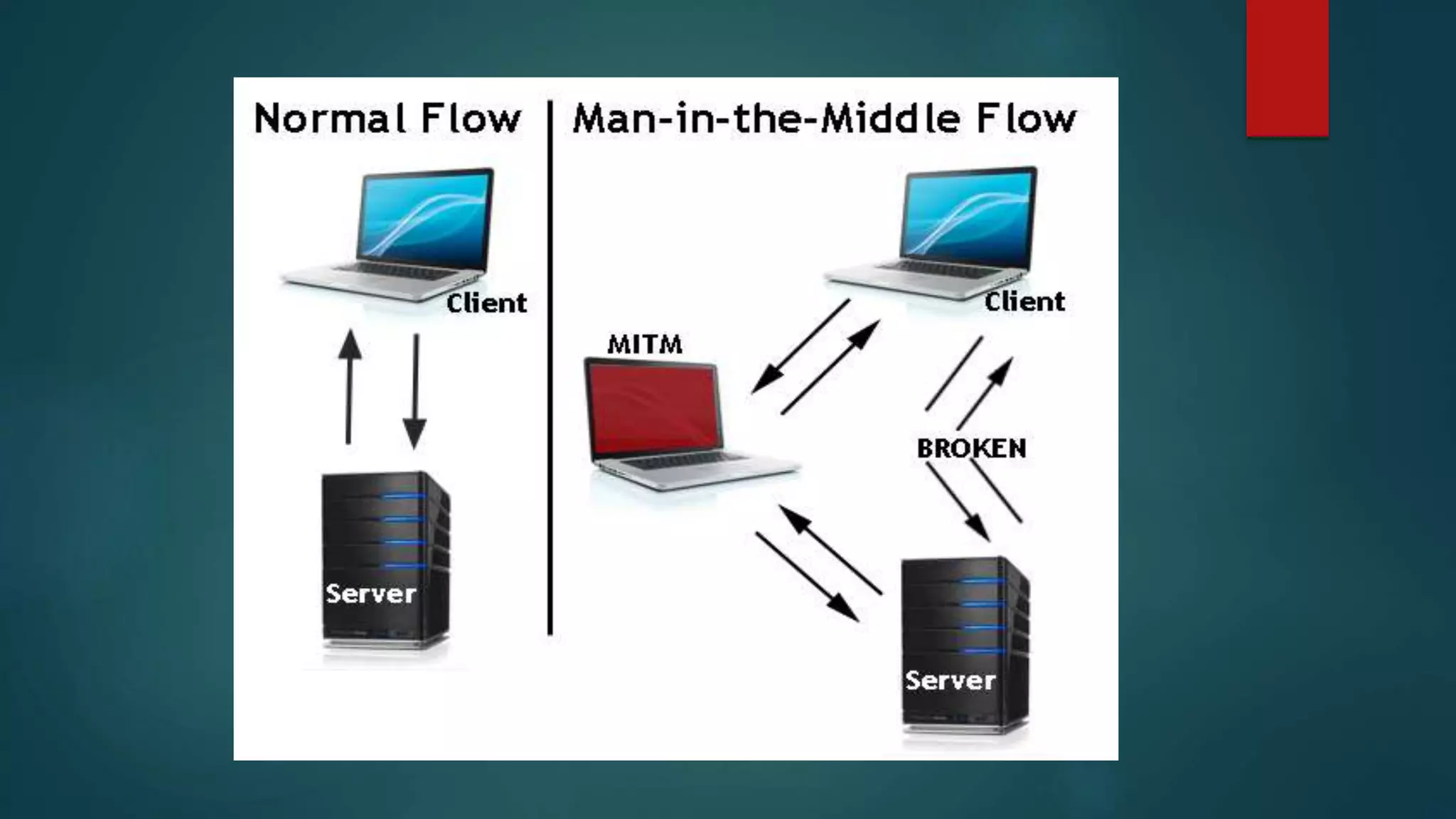 Normal Flow

Client

Server

Man-in-the-Middle Flow

Client

MITM

BROKEN

Server